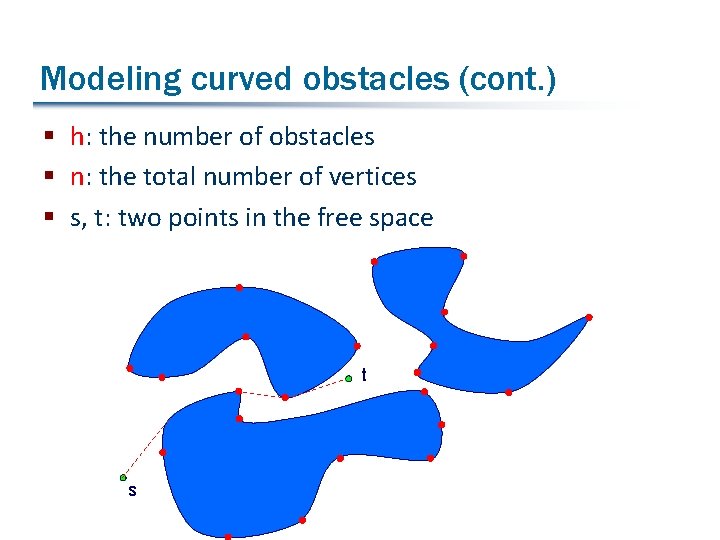 Modeling curved obstacles (cont.)

▪ h: the number of obstacles
▪ n: the total number of vertices
▪ s, t: two points in the free space

t

s